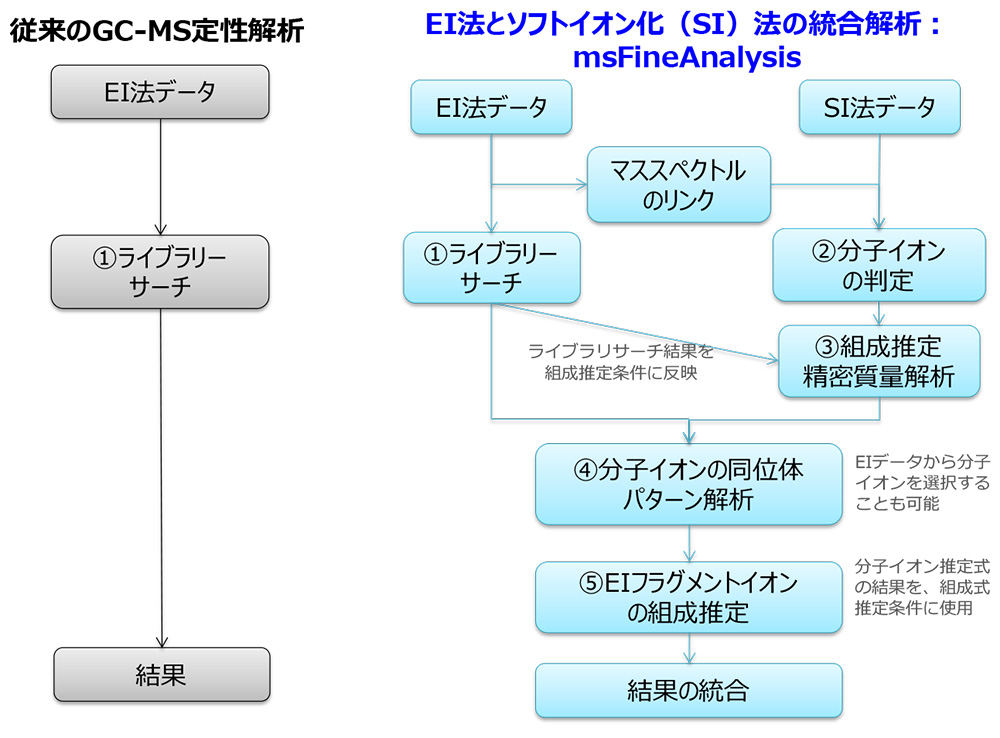 従来のGC-MS定性解析

EI法データ

①ライブラリーサーチ

結果

EI法とソフトイオン化（SI）法の統合解析：msFineAnalysis

EI法データ

SI法データ

マススペクトルのリンク

①ライブラリーサーチ

②分子イオンの判定

ライブラリサーチ結果を組成推定条件に反映

③組成推定
精密質量解析

④分子イオンの同位体パターン解析

EIデータから分子イオンを選択することも可能

⑤EIフラグメントイオンの組成推定

分子イオン推定式の結果を、組成式推定条件に使用

結果の統合